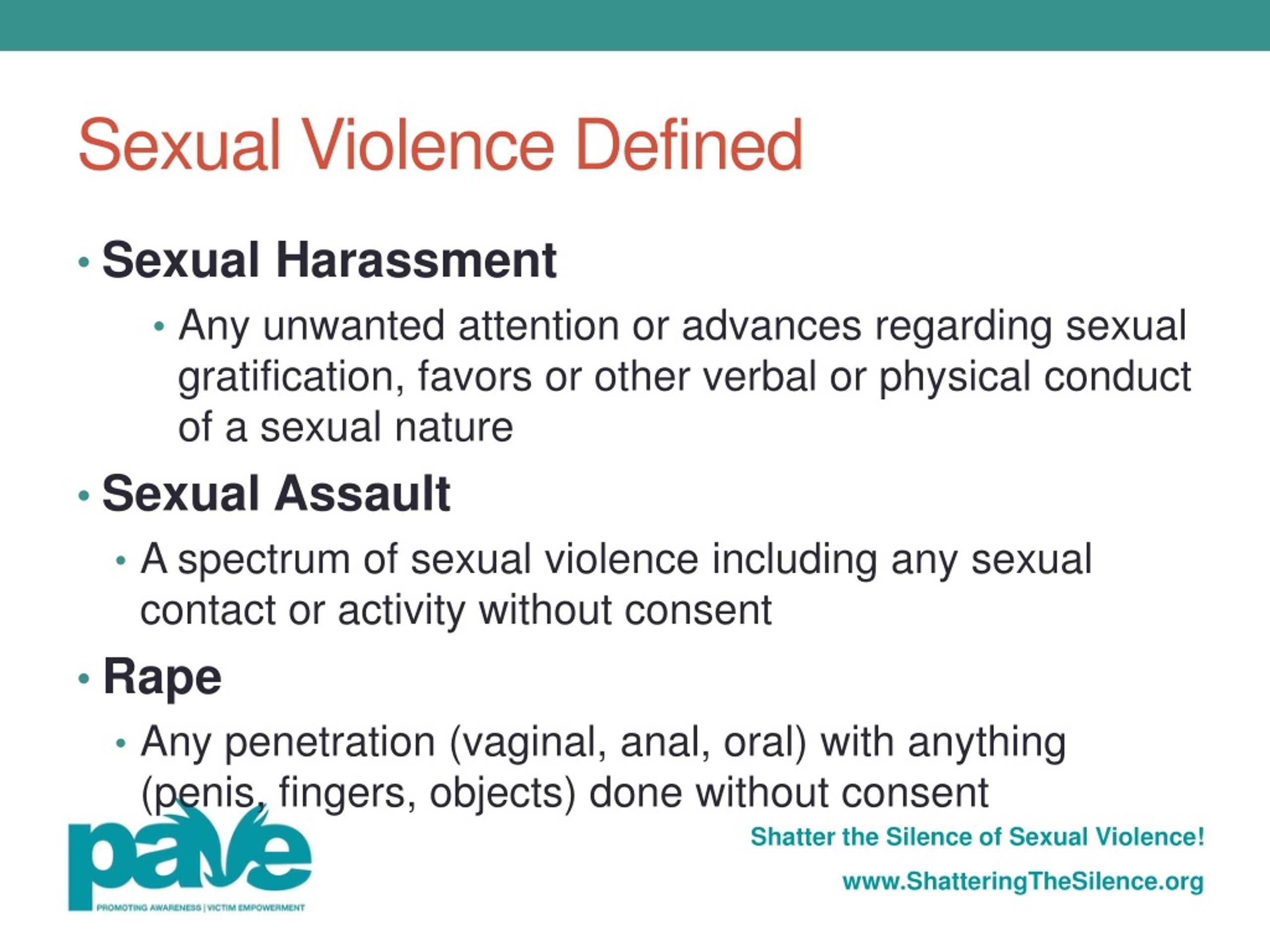 Sexual Violence Defined

• Sexual Harassment

• Any unwanted attention or advances regarding sexual gratification, favors or other verbal or physical conduct of a sexual nature

• Sexual Assault

• A spectrum of sexual violence including any sexual contact or activity without consent

• Rape

• Any penetration (vaginal, anal, oral) with anything (penis, fingers, objects) done without consent

pave

PROMOTING AWARENESS | VICTIM EMPOWERMENT

Shatter the Silence of Sexual Violence!

www.ShatteringTheSilence.org